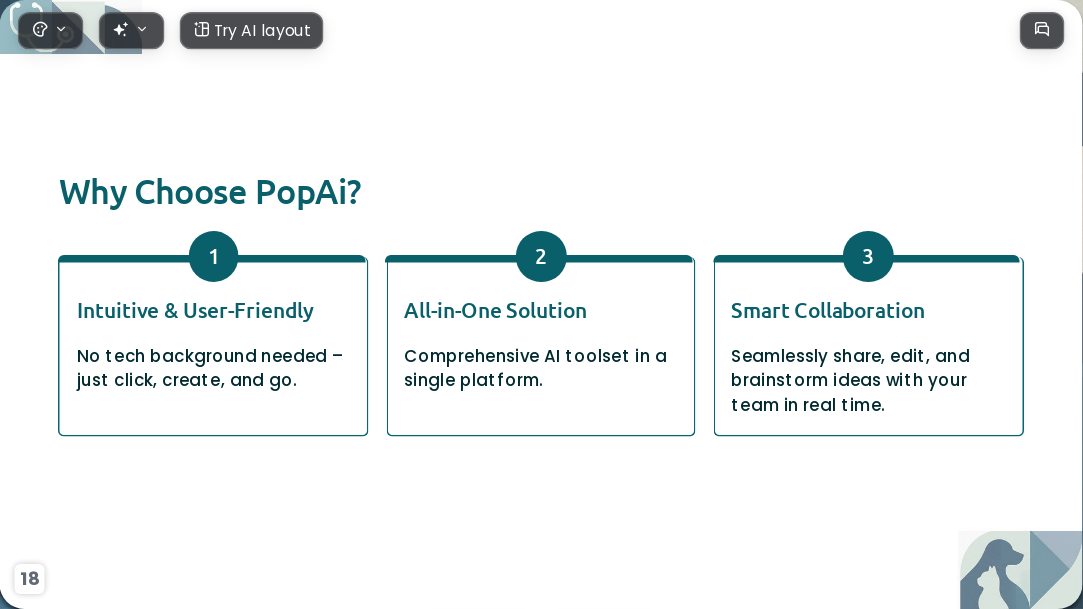 Try AI layout

Why Choose PopAi?

1

Intuitive & User-Friendly

No tech background needed – just click, create, and go.

2

All-in-One Solution

Comprehensive AI toolset in a single platform.

3

Smart Collaboration

Seamlessly share, edit, and brainstorm ideas with your team in real time.

18